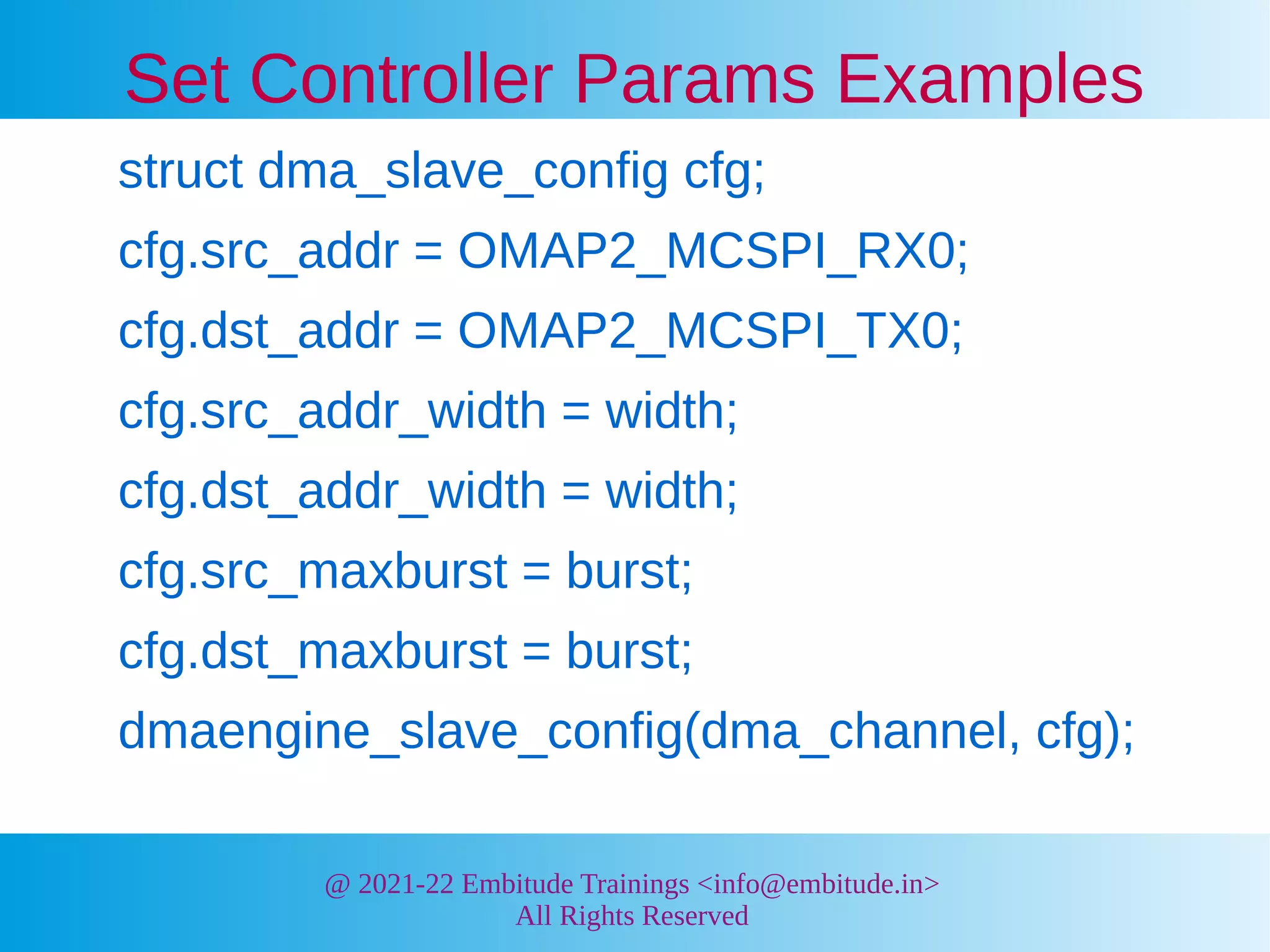 Set Controller Params Examples

struct dma_slave_config cfg;

cfg.src_addr = OMAP2_MCSPI_RX0;

cfg.dst_addr = OMAP2_MCSPI_TX0;

cfg.src_addr_width = width;

cfg.dst_addr_width = width;

cfg.src_maxburst = burst;

cfg.dst_maxburst = burst;

dmaengine_slave_config(dma_channel, cfg);

@ 2021-22 Embitude Trainings <info@embitude.in>
All Rights Reserved